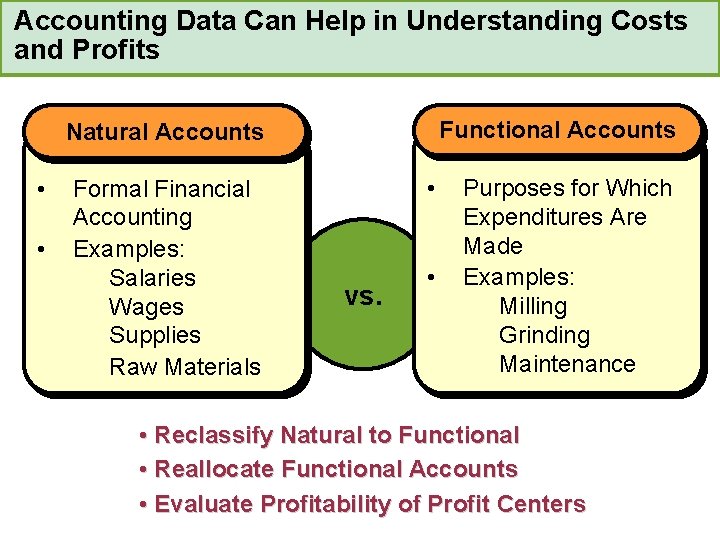 Accounting Data Can Help in Understanding Costs and Profits

Natural Accounts

• Formal Financial Accounting
• Examples:
Salaries
Wages
Supplies
Raw Materials

vs.

Functional Accounts

• Purposes for Which Expenditures Are Made
• Examples:
Milling
Grinding
Maintenance

• Reclassify Natural to Functional
• Reallocate Functional Accounts
• Evaluate Profitability of Profit Centers